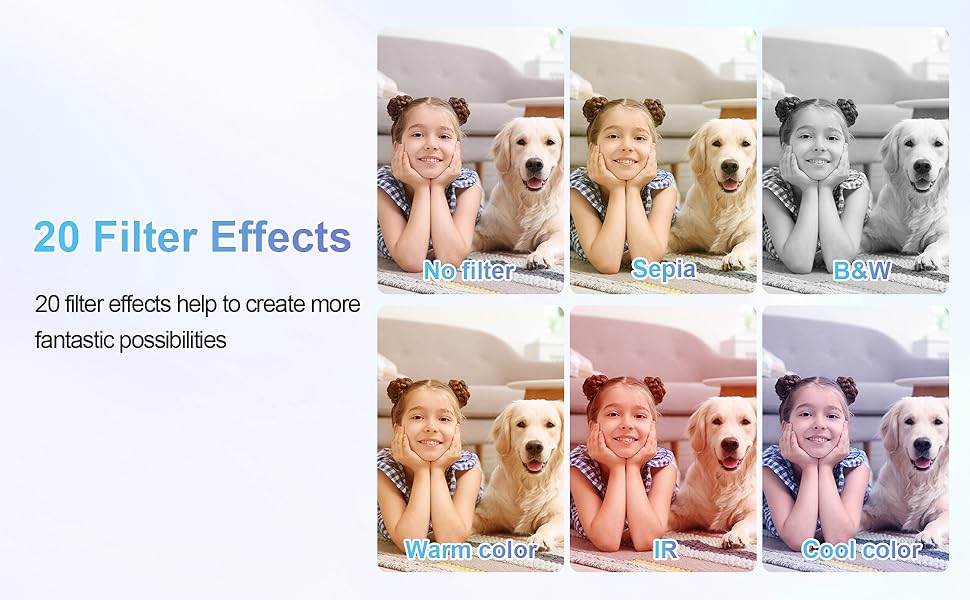 20 Filter Effects

20 filter effects help to create more fantastic possibilities

No filter

Sepia

B&W

Warm color

IR

Cool color